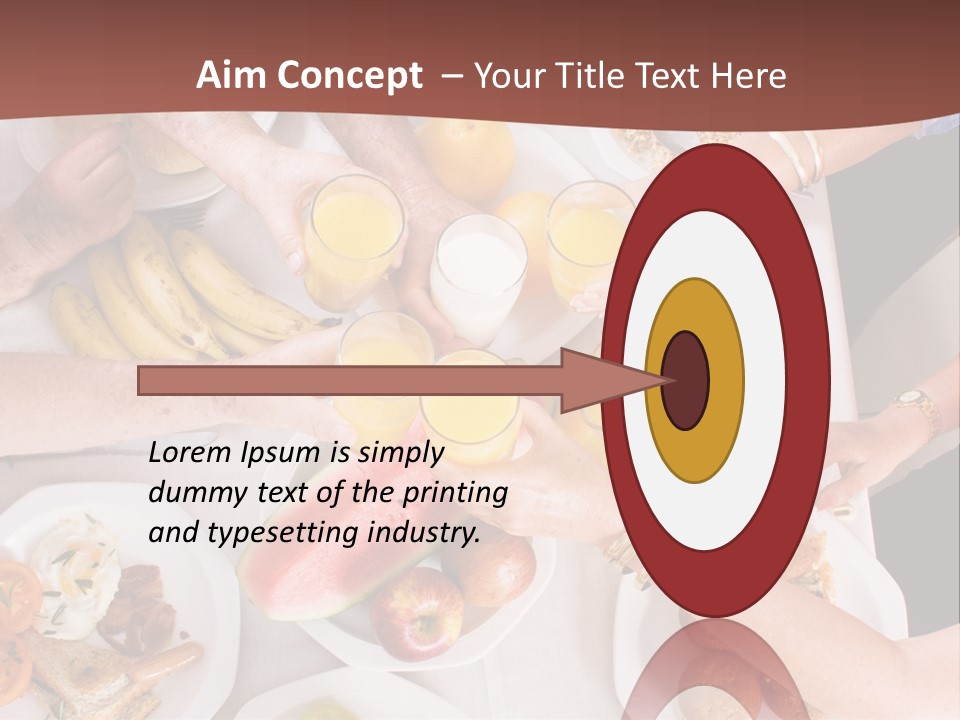 Aim Concept – Your Title Text Here

Lorem Ipsum is simply dummy text of the printing and typesetting industry.